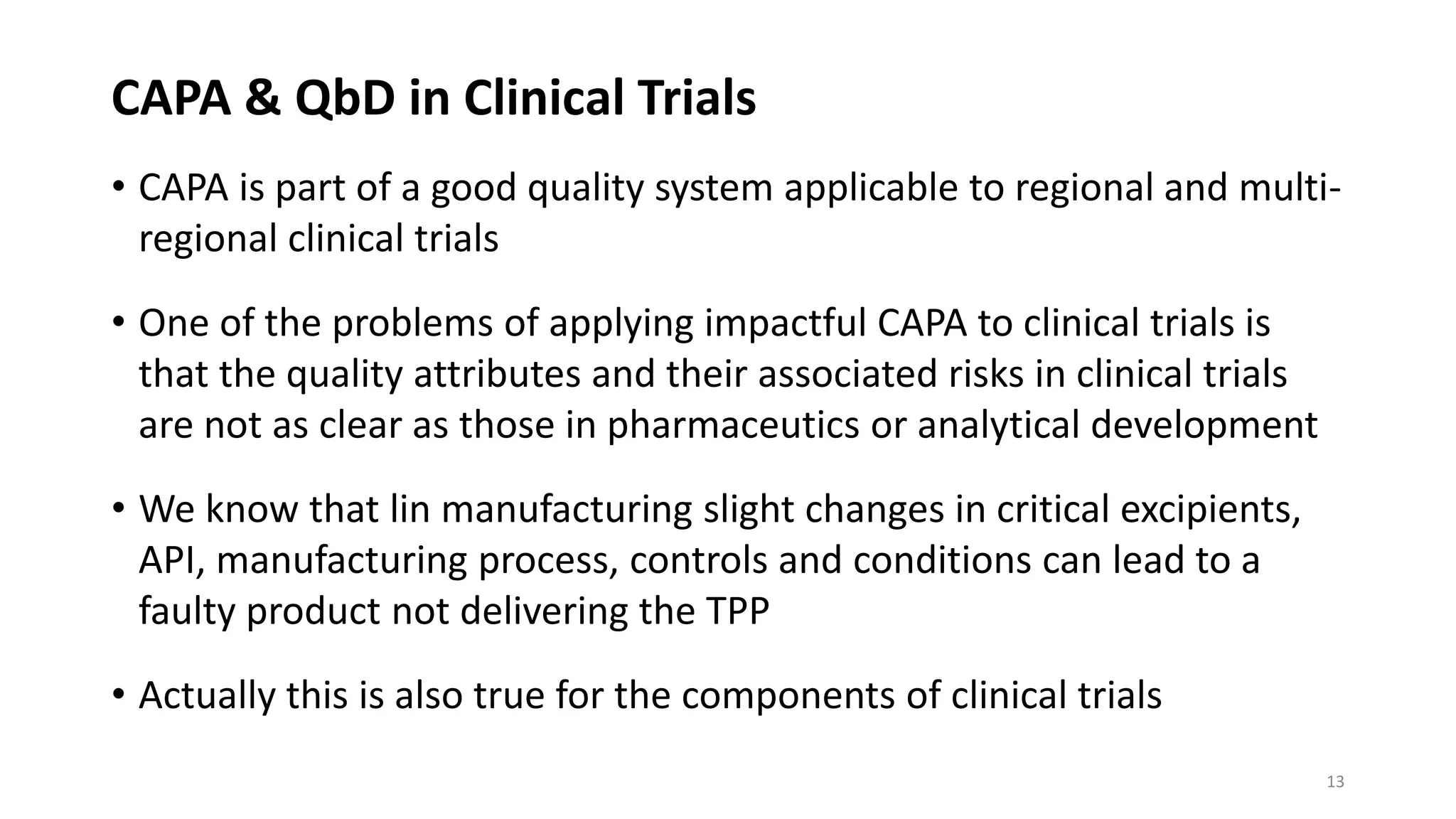 CAPA & QbD in Clinical Trials

• CAPA is part of a good quality system applicable to regional and multi-regional clinical trials

• One of the problems of applying impactful CAPA to clinical trials is that the quality attributes and their associated risks in clinical trials are not as clear as those in pharmaceutics or analytical development

• We know that lin manufacturing slight changes in critical excipients, API, manufacturing process, controls and conditions can lead to a faulty product not delivering the TPP

• Actually this is also true for the components of clinical trials

13